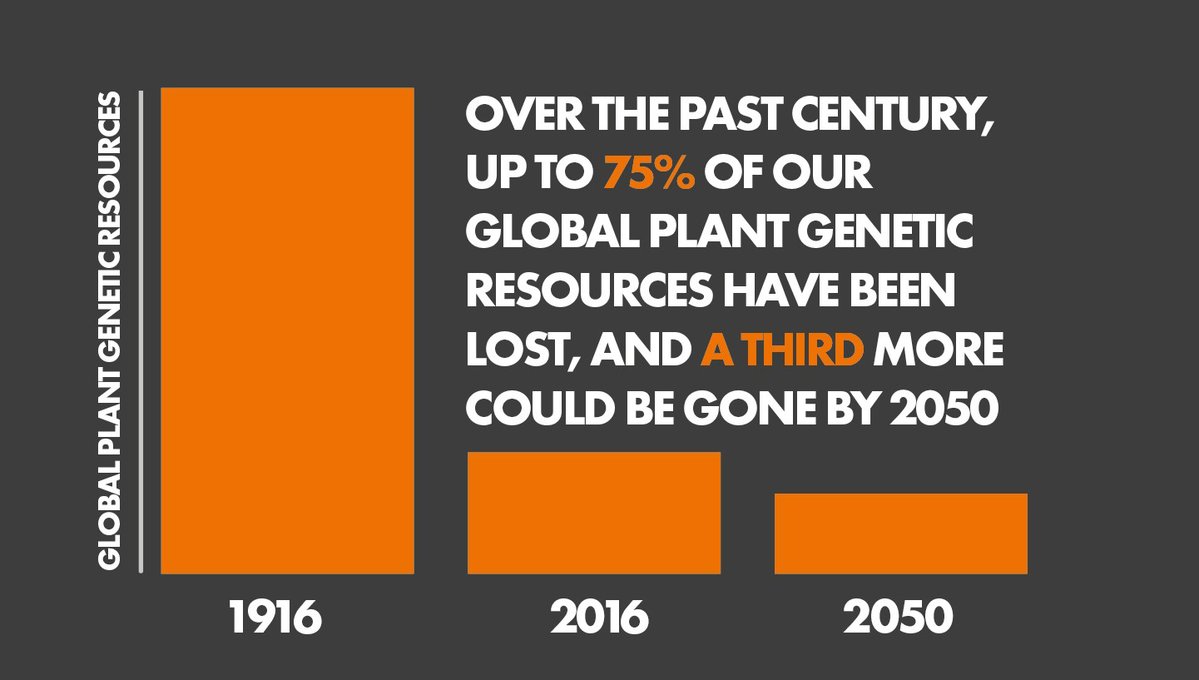 GLOBAL PLANT GENETIC RESOURCES

OVER THE PAST CENTURY, UP TO 75% OF OUR GLOBAL PLANT GENETIC RESOURCES HAVE BEEN LOST, AND A THIRD MORE COULD BE GONE BY 2050

1916

2016

2050